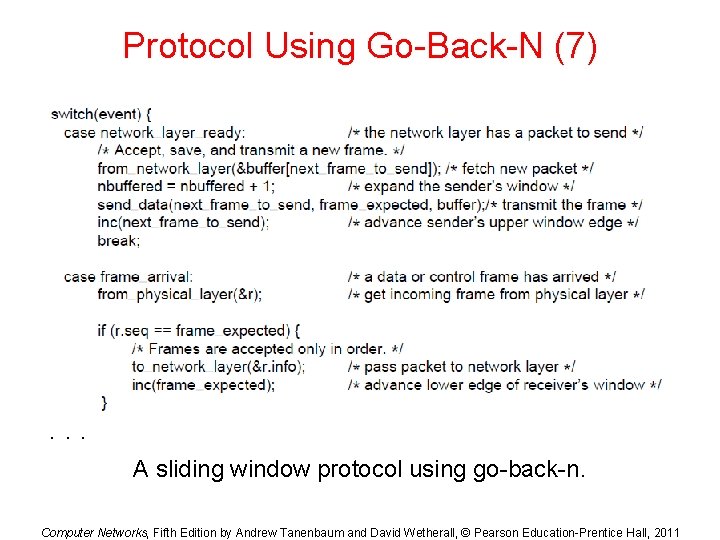 Protocol Using Go-Back-N (7)

switch(event) {
case network_layer_ready: /* the network layer has a packet to send */
/* Accept, save, and transmit a new frame. */
from_network_layer(&buffer[next_frame_to_send]); /* fetch new packet */
nbuffered = nbuffered + 1; /* expand the sender's window */
send_data(next_frame_to_send, frame_expected, buffer);/* transmit the frame */
inc(next_frame_to_send); /* advance sender's upper window edge */
break;

case frame_arrival: /* a data or control frame has arrived */
from_physical_layer(&r); /* get incoming frame from physical layer */

if (r.seq == frame_expected) {
/* Frames are accepted only in order. */
to_network_layer(&r.info); /* pass packet to network layer */
inc(frame_expected); /* advance lower edge of receiver's window */
}

. . .

A sliding window protocol using go-back-n.

Computer Networks, Fifth Edition by Andrew Tanenbaum and David Wetherall, © Pearson Education-Prentice Hall, 2011